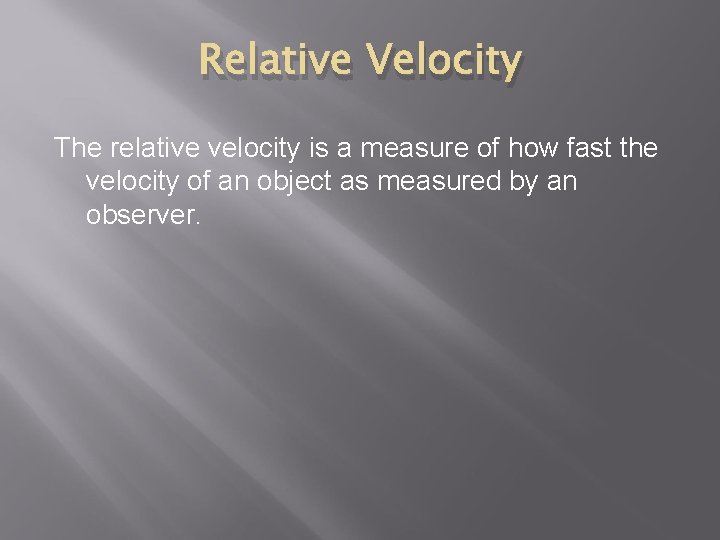 Relative Velocity

The relative velocity is a measure of how fast the velocity of an object as measured by an observer.